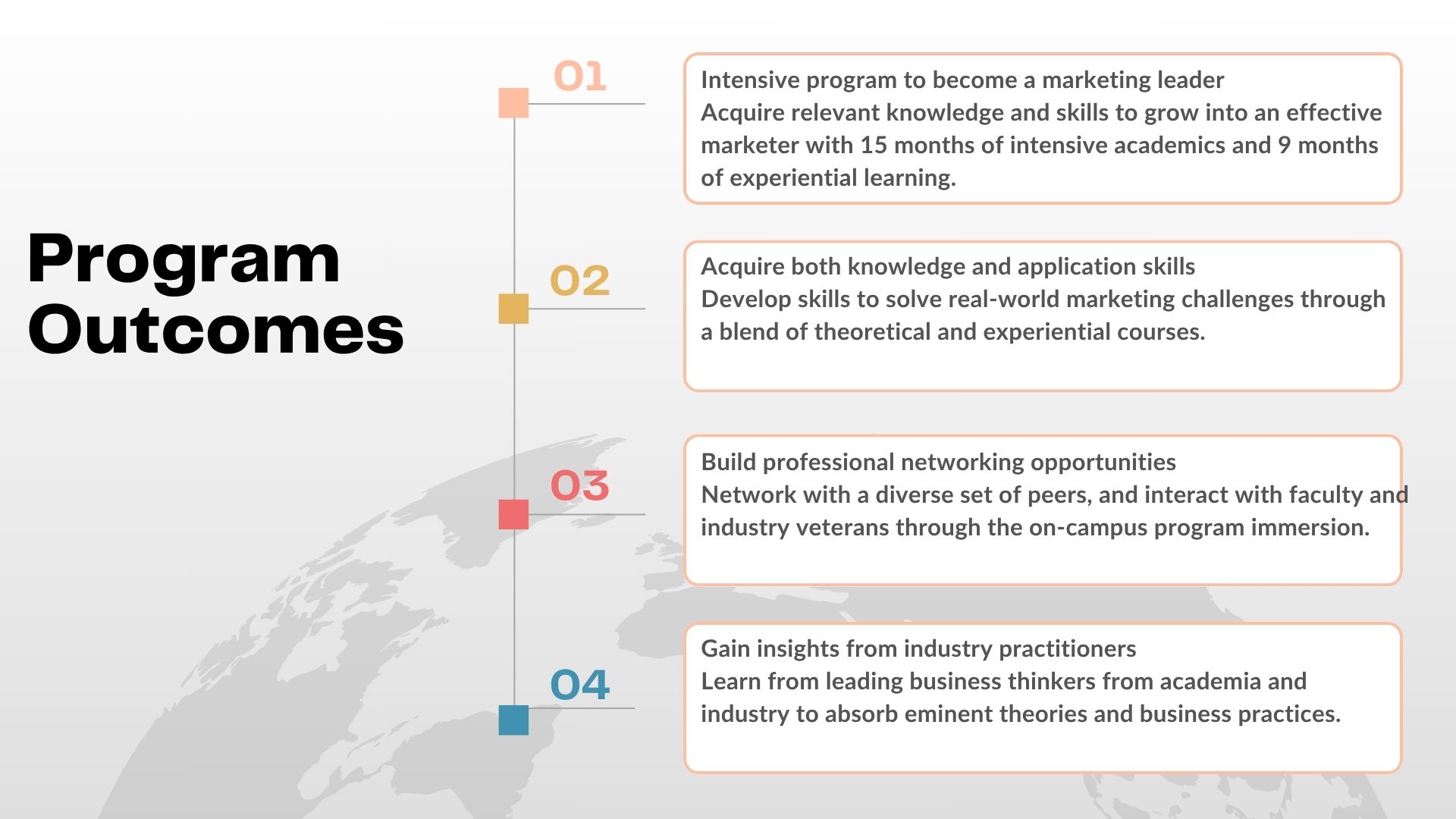 Program Outcomes

01

Intensive program to become a marketing leader
Acquire relevant knowledge and skills to grow into an effective marketer with 15 months of intensive academics and 9 months of experiential learning.

02

Acquire both knowledge and application skills
Develop skills to solve real-world marketing challenges through a blend of theoretical and experiential courses.

03

Build professional networking opportunities
Network with a diverse set of peers, and interact with faculty and industry veterans through the on-campus program immersion.

04

Gain insights from industry practitioners
Learn from leading business thinkers from academia and industry to absorb eminent theories and business practices.